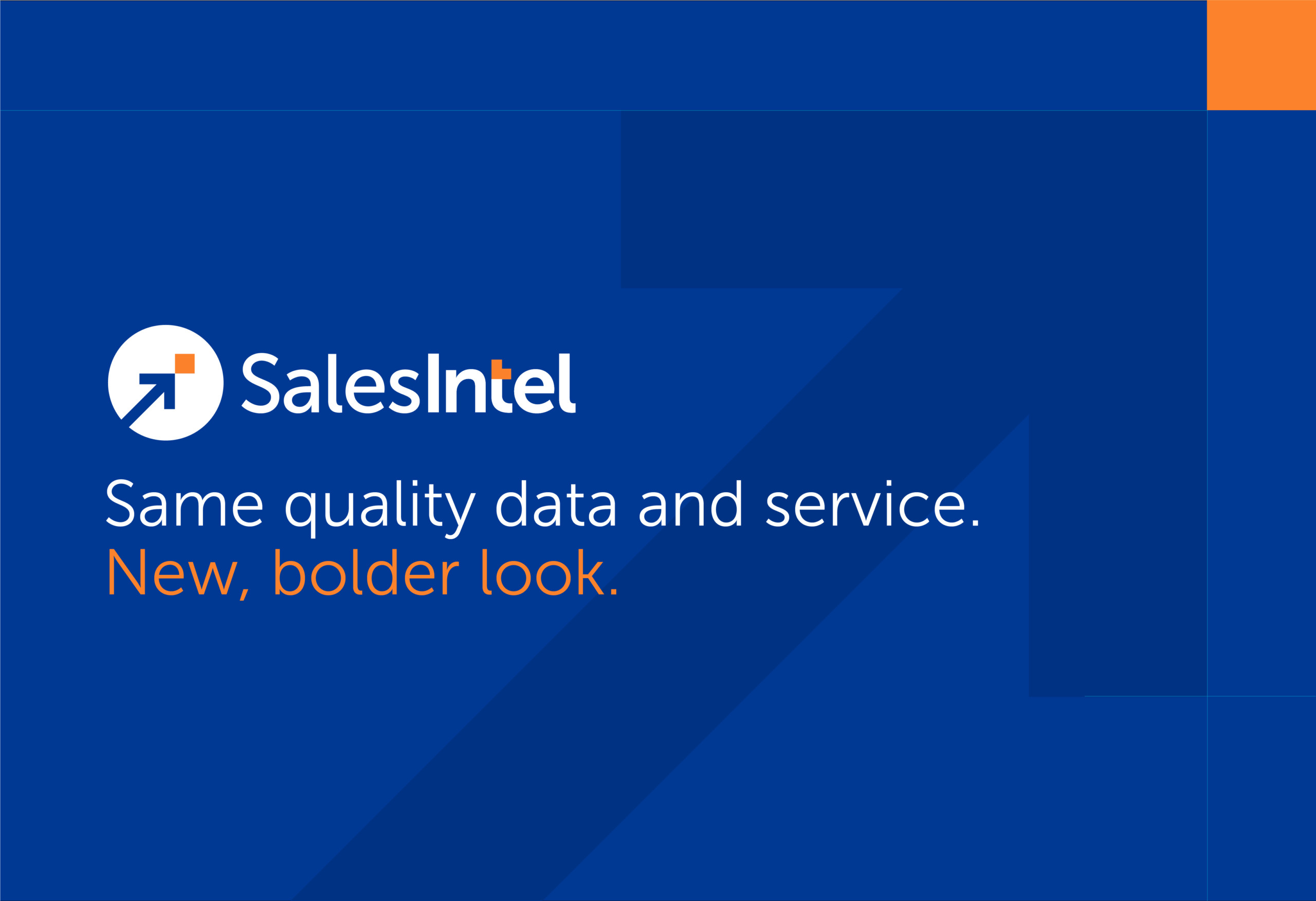 SalesIntel

Same quality data and service.
New, bolder look.